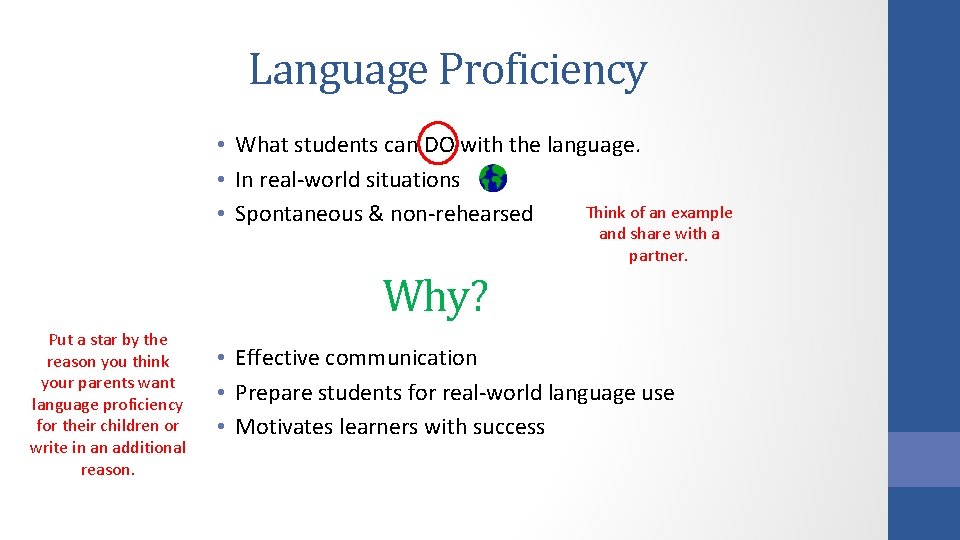 Language Proficiency

• What students can DO with the language.
• In real-world situations
• Spontaneous & non-rehearsed

Think of an example and share with a partner.

Why?

Put a star by the reason you think your parents want language proficiency for their children or write in an additional reason.

• Effective communication
• Prepare students for real-world language use
• Motivates learners with success